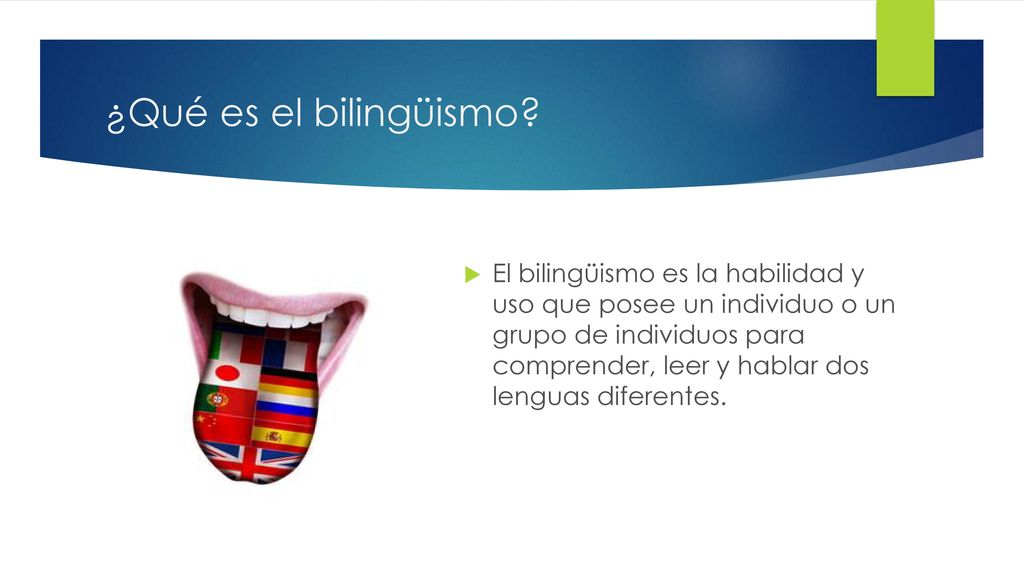 ¿Qué es el bilingüismo?

El bilingüismo es la habilidad y uso que posee un individuo o un grupo de individuos para comprender, leer y hablar dos lenguas diferentes.